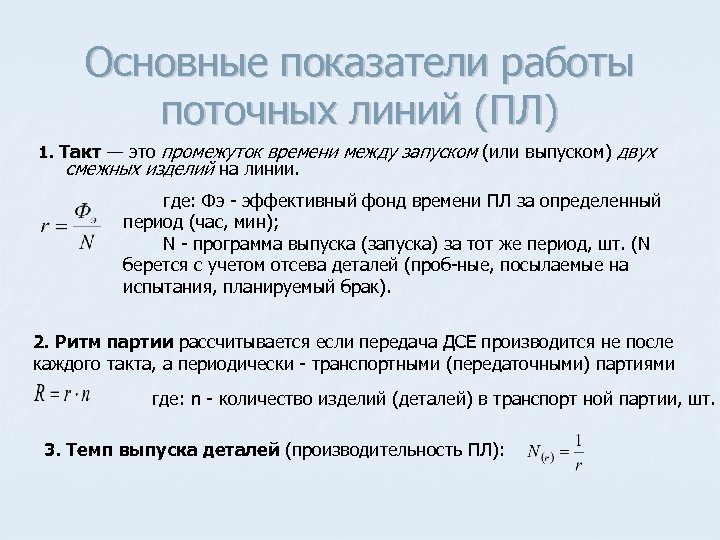 Основные показатели работы поточных линий (ПЛ)

1. Такт — это промежуток времени между запуском (или выпуском) двух смежных изделий на линии.

$r = \frac{Ф_э}{N}$

где: Фэ - эффективный фонд времени ПЛ за определенный период (час, мин);

N - программа выпуска (запуска) за тот же период, шт. (N берется с учетом отсева деталей (проб-ные, посылаемые на испытания, планируемый брак).

2. Ритм партии рассчитывается если передача ДСЕ производится не после каждого такта, а периодически - транспортными (передаточными) партиями

$R = r \cdot n$

где: n - количество изделий (деталей) в транспорт ной партии, шт.

3. Темп выпуска деталей (производительность ПЛ): $N_{(r)} = \frac{1}{r}$